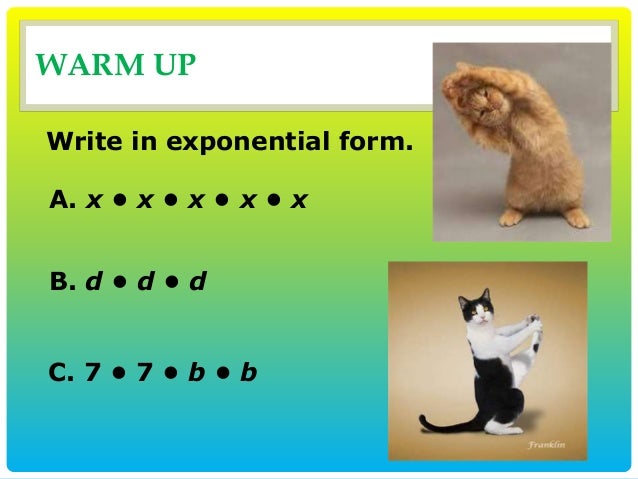 WARM UP

Write in exponential form.

A. $x \bullet x \bullet x \bullet x \bullet x$

B. $d \bullet d \bullet d$

C. $7 \bullet 7 \bullet b \bullet b$

Franklin